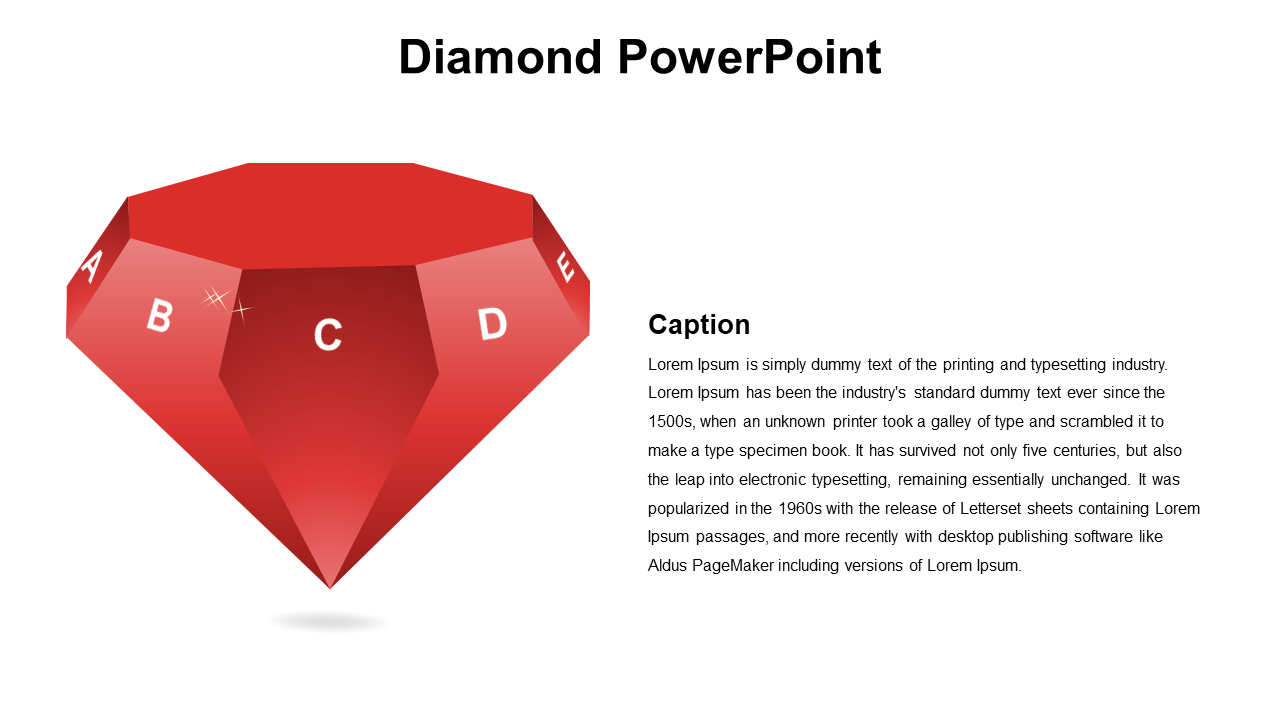 Diamond PowerPoint

A

B

C

D

E

Caption

Lorem Ipsum is simply dummy text of the printing and typesetting industry. Lorem Ipsum has been the industry's standard dummy text ever since the 1500s, when an unknown printer took a galley of type and scrambled it to make a type specimen book. It has survived not only five centuries, but also the leap into electronic typesetting, remaining essentially unchanged. It was popularized in the 1960s with the release of Letterset sheets containing Lorem Ipsum passages, and more recently with desktop publishing software like Aldus PageMaker including versions of Lorem Ipsum.